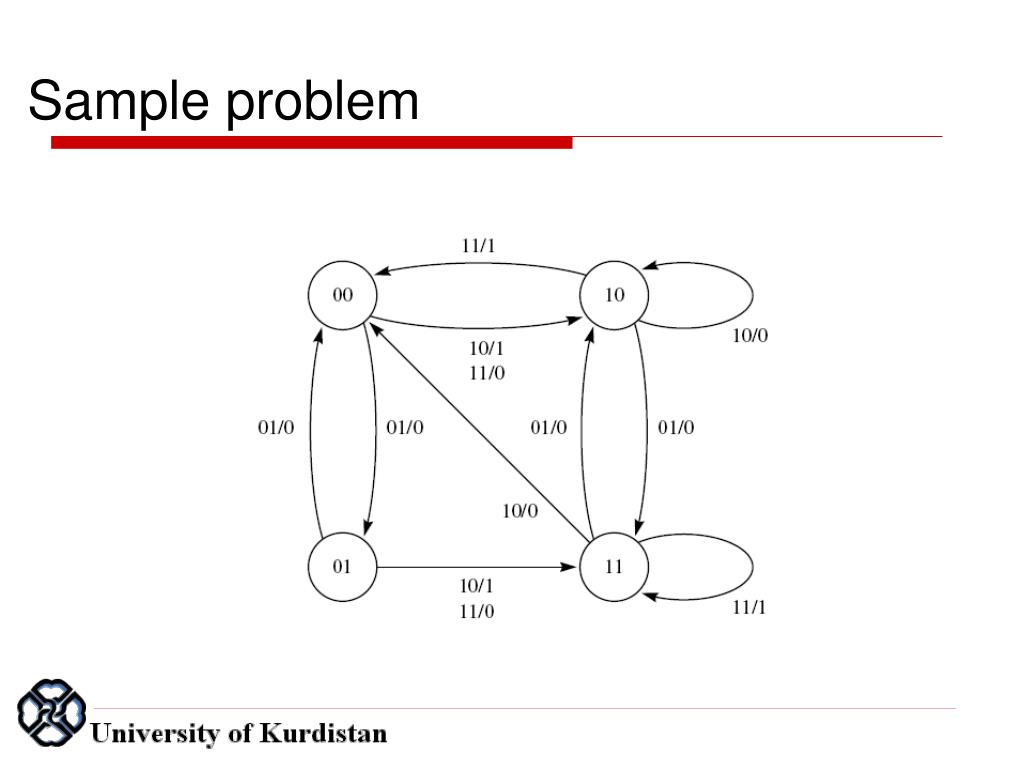 Sample problem

11/1

00

10

10/0

10/1
11/0

01/0

01/0

01/0

01/0

10/0

01

11

10/1
11/0

11/1

University of Kurdistan